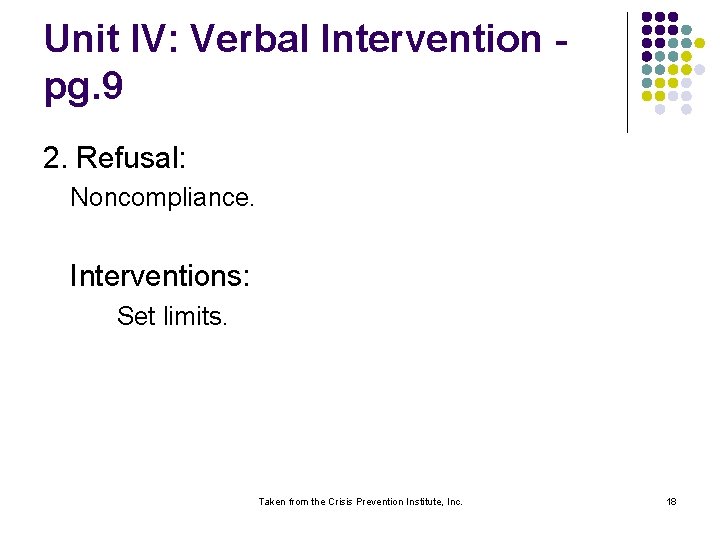 Unit IV: Verbal Intervention - pg.9

2. Refusal:

Noncompliance.

Interventions:

Set limits.

Taken from the Crisis Prevention Institute, Inc.

18